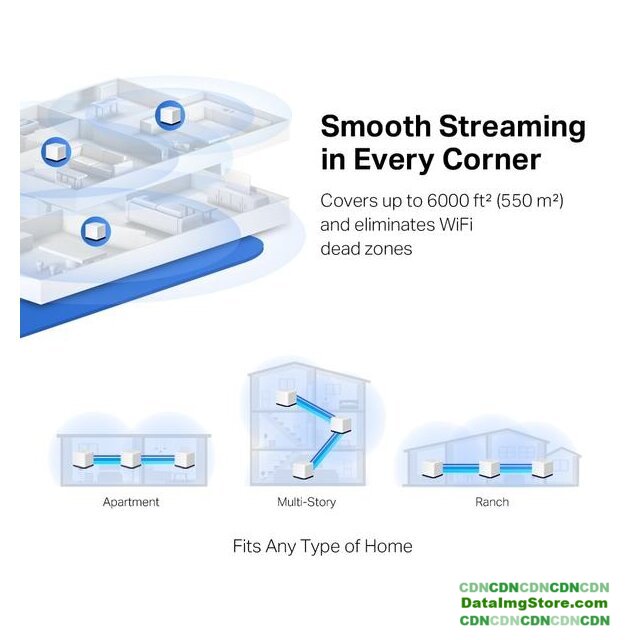 Smooth Streaming in Every Corner

Covers up to 6000 ft² (550 m²) and eliminates WiFi dead zones

Apartment

Multi-Story

Ranch

Fits Any Type of Home

CDNCDNCDNCDNCDN
DataImgStore.com
CDNCDNCDNCDNCDN